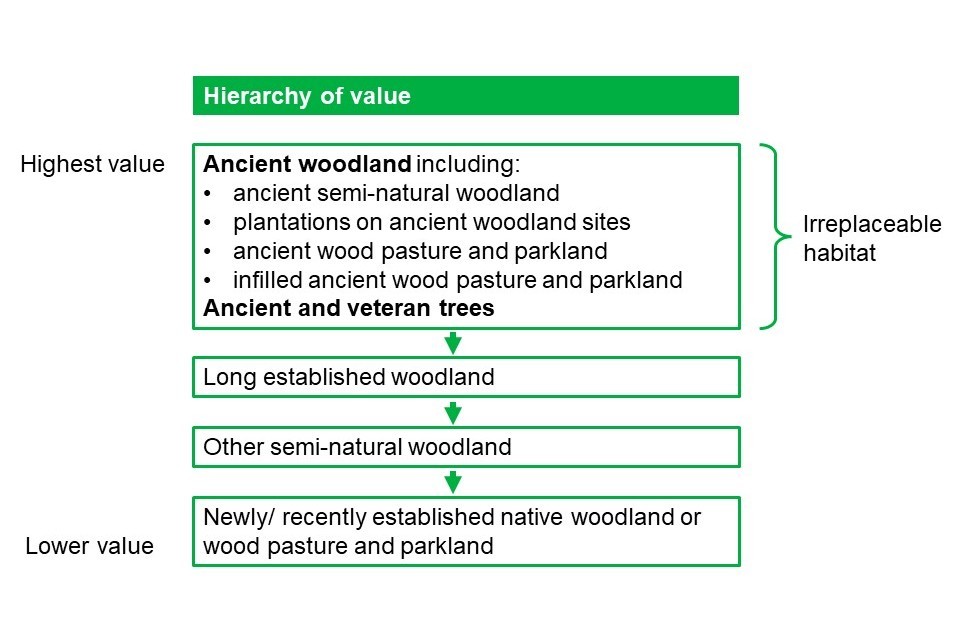 Hierarchy of value

Highest value

Ancient woodland including:
• ancient semi-natural woodland
• plantations on ancient woodland sites
• ancient wood pasture and parkland
• infilled ancient wood pasture and parkland
Ancient and veteran trees

Irreplaceable habitat

Long established woodland

Other semi-natural woodland

Newly/ recently established native woodland or wood pasture and parkland

Lower value